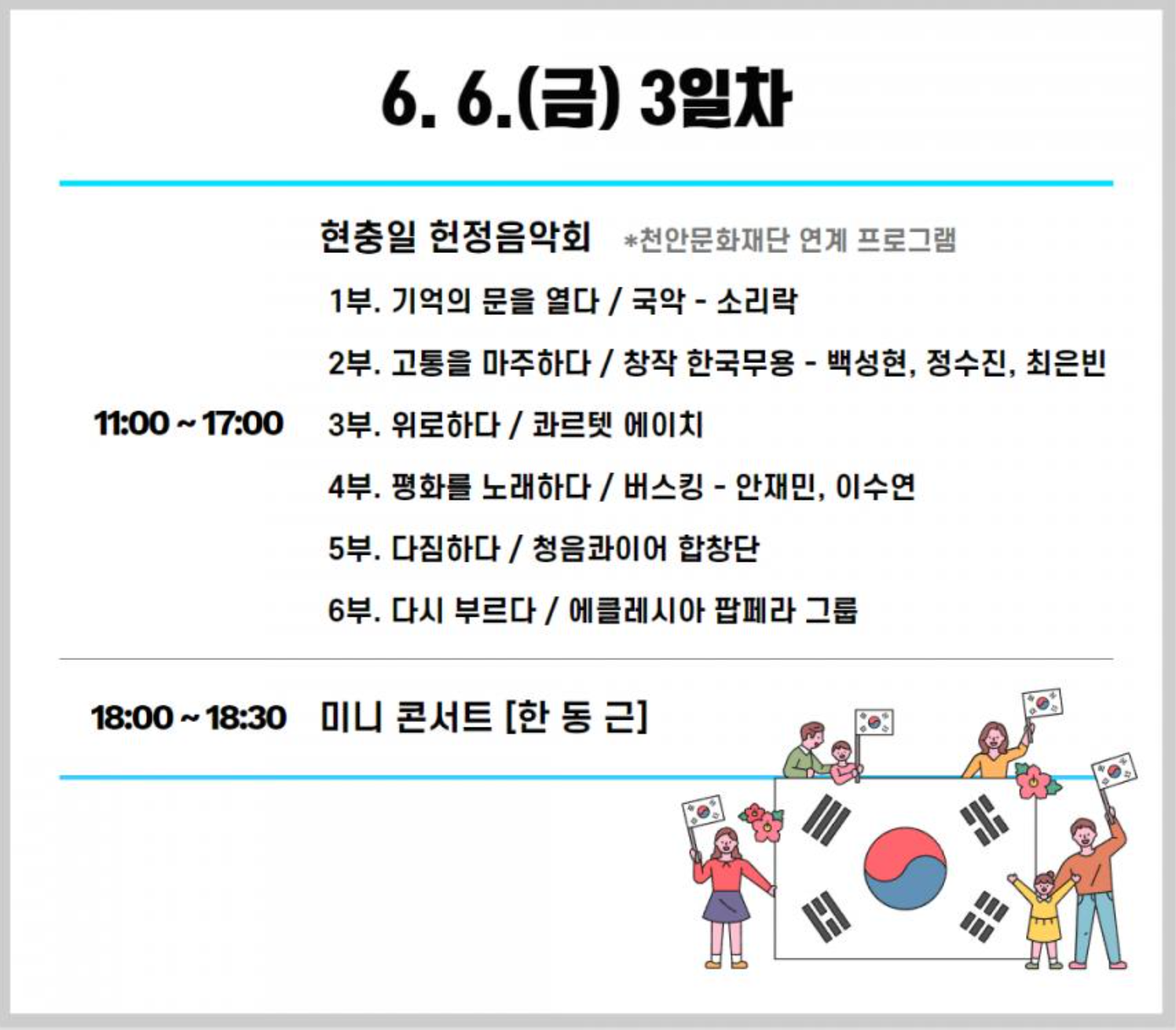 6. 6.(금) 3일차

11:00 ~ 17:00

현충일 헌정음악회 *천안문화재단 연계 프로그램

1부. 기억의 문을 열다 / 국악 - 소리락

2부. 고통을 마주하다 / 창작 한국무용 - 백성현, 정수진, 최은빈

3부. 위로하다 / 콰르텟 에이치

4부. 평화를 노래하다 / 버스킹 - 안재민, 이수연

5부. 다짐하다 / 청음콰이어 합창단

6부. 다시 부르다 / 에클레시아 팝페라 그룹

18:00 ~ 18:30 미니 콘서트 [한 동 근]